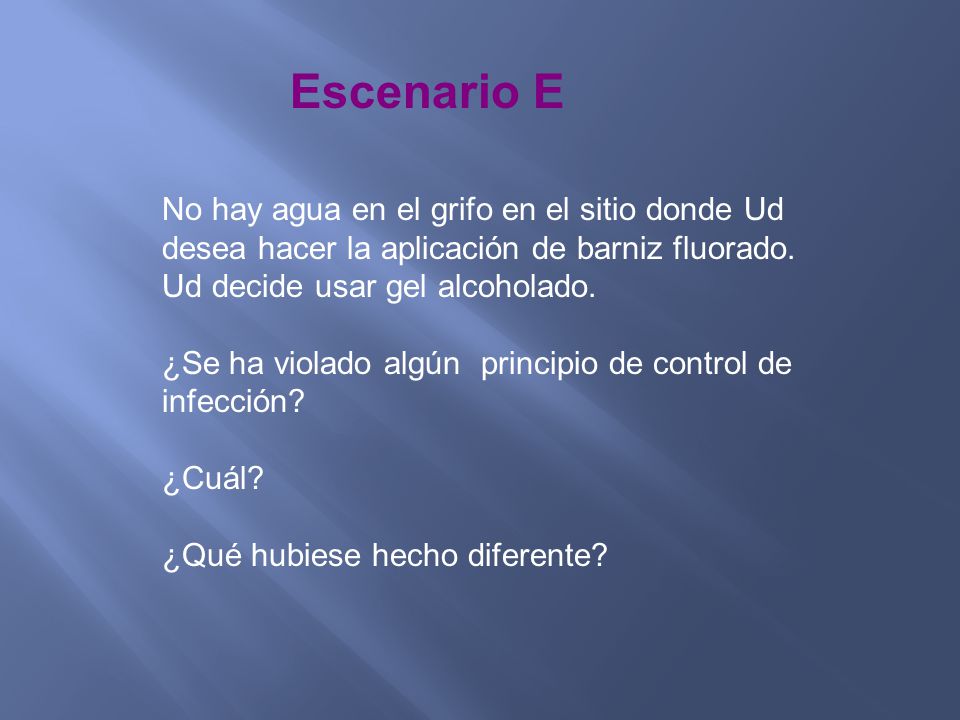 Escenario E

No hay agua en el grifo en el sitio donde Ud desea hacer la aplicación de barniz fluorado. Ud decide usar gel alcoholado.

¿Se ha violado algún principio de control de infección?

¿Cuál?

¿Qué hubiese hecho diferente?